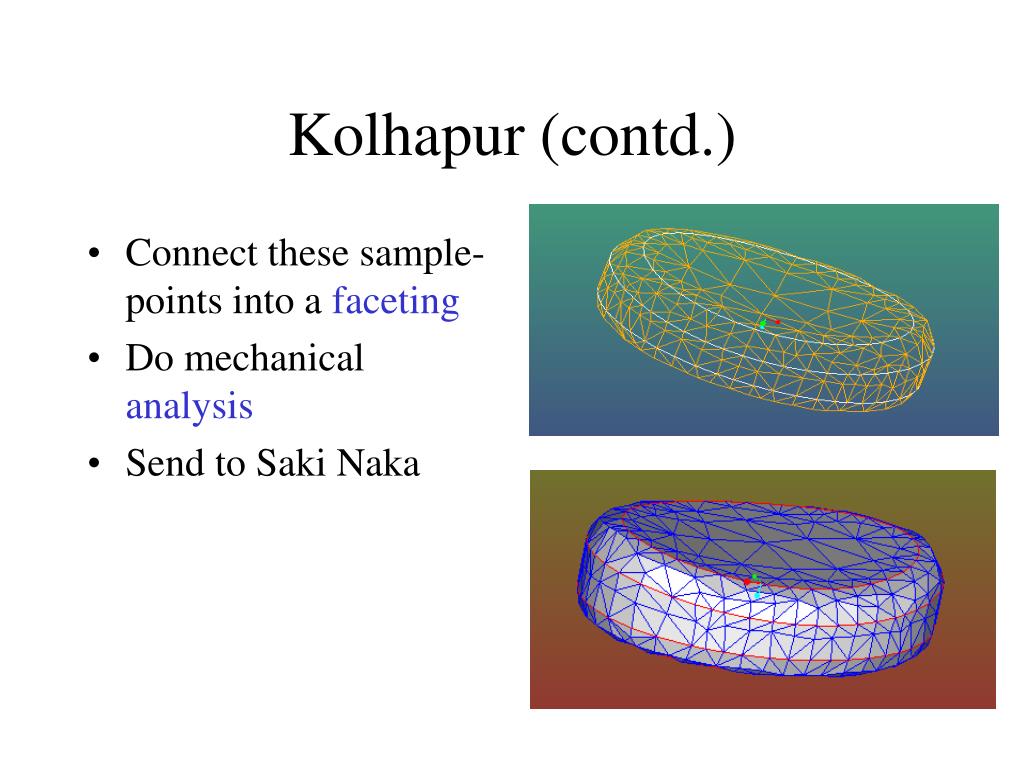 Kolhapur (contd.)

• Connect these sample-points into a faceting
• Do mechanical analysis
• Send to Saki Naka